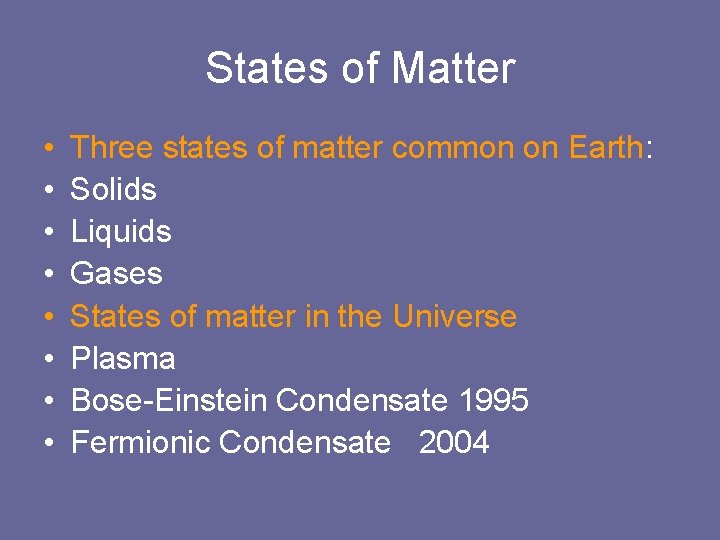 States of Matter

• Three states of matter common on Earth:
• Solids
• Liquids
• Gases
• States of matter in the Universe
• Plasma
• Bose-Einstein Condensate 1995
• Fermionic Condensate 2004